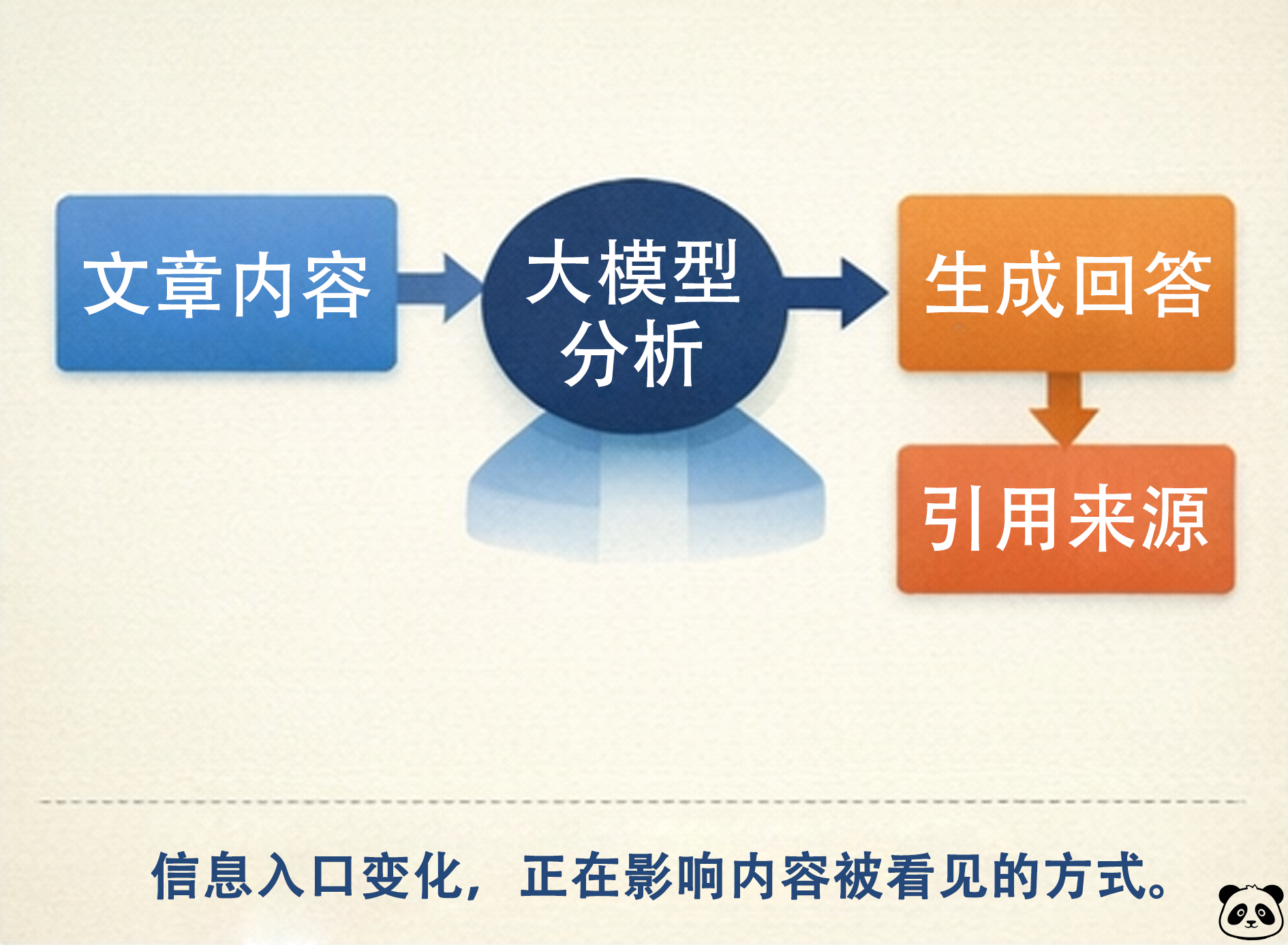 文章内容

大模型分析

生成回答

引用来源

信息入口变化，正在影响内容被看见的方式。